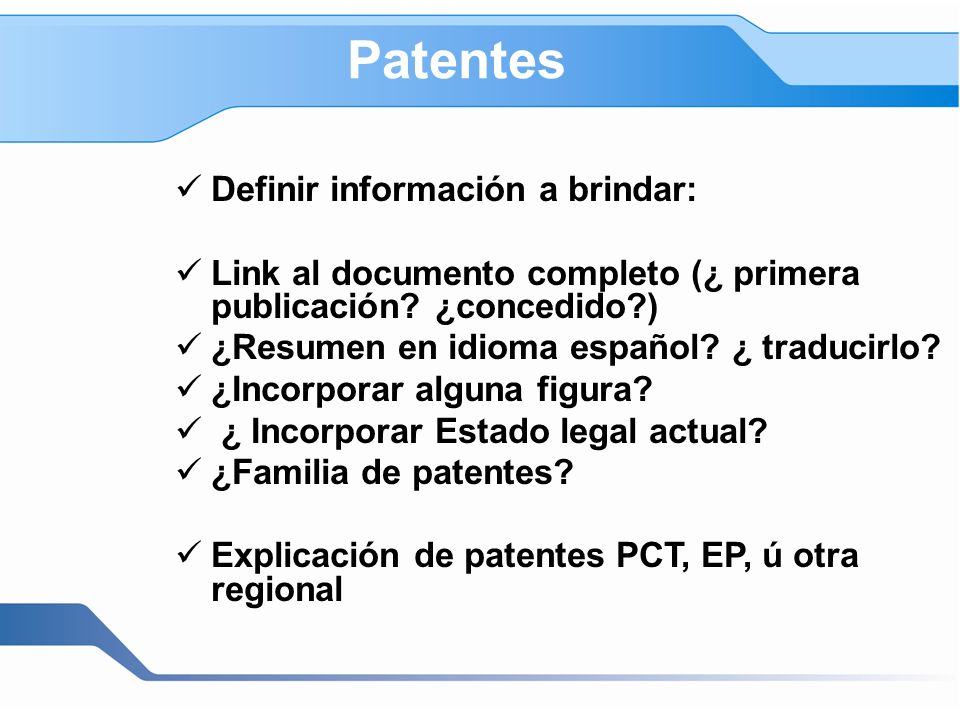 Patentes

✓ Definir información a brindar:

✓ Link al documento completo (¿ primera publicación? ¿concedido?)
✓ ¿Resumen en idioma español? ¿ traducirlo?
✓ ¿Incorporar alguna figura?
✓ ¿ Incorporar Estado legal actual?
✓ ¿Familia de patentes?

✓ Explicación de patentes PCT, EP, ú otra regional